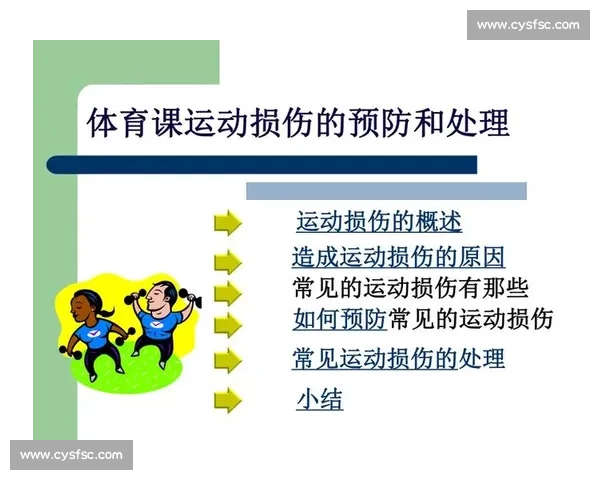 www.cysfsc.com

体育课运动损伤的预防和处理

运动损伤的概述

造成运动损伤的原因

常见的运动损伤有那些

如何预防常见的运动损伤

常见运动损伤的处理

小结

www.cysfsc.com